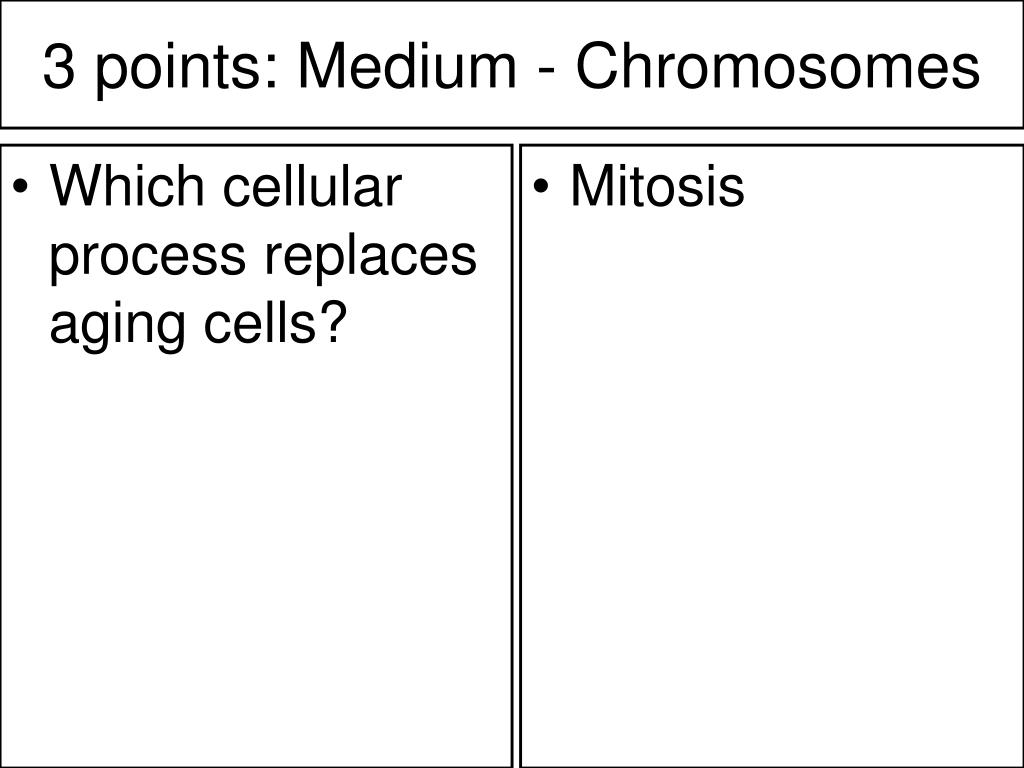 3 points: Medium - Chromosomes

• Which cellular process replaces aging cells?

• Mitosis